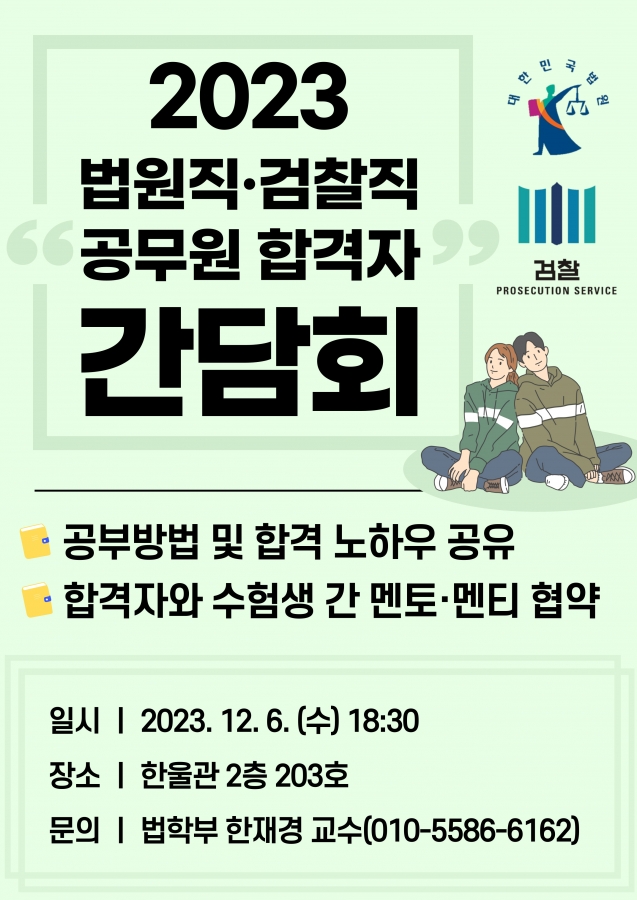 2023
법원직·검찰직
공무원 합격자
간담회

대한민국법원

검찰
PROSECUTION SERVICE

공부방법 및 합격 노하우 공유
합격자와 수험생 간 멘토·멘티 협약

일시 | 2023. 12. 6. (수) 18:30
장소 | 한울관 2층 203호
문의 | 법학부 한재경 교수(010-5586-6162)